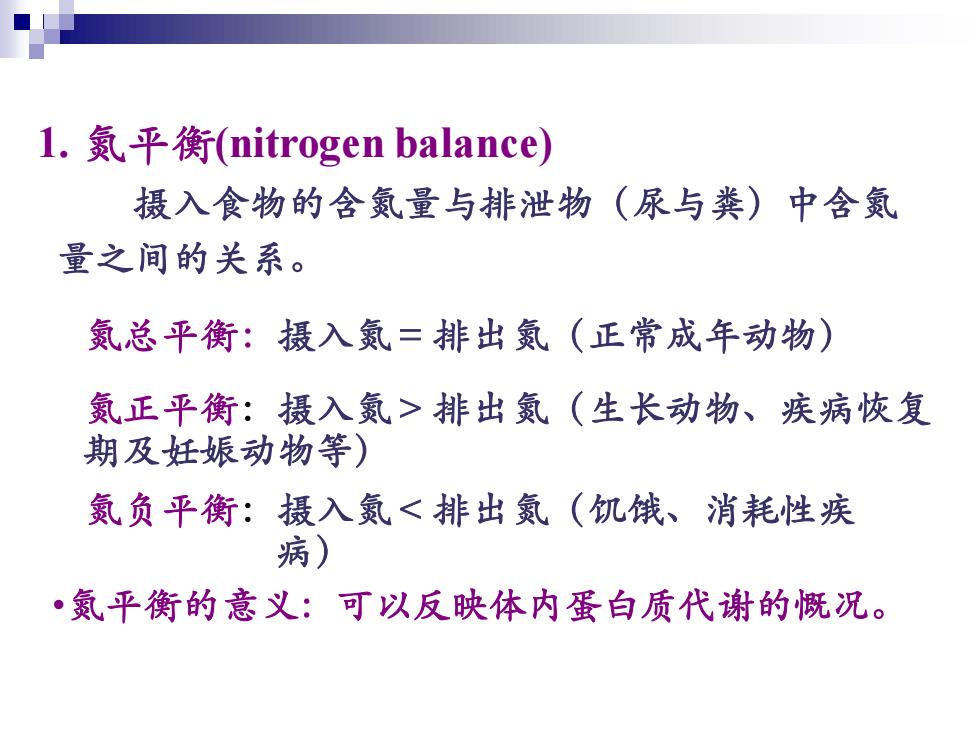 1. 氮平衡(nitrogen balance)

摄入食物的含氮量与排泄物（尿与粪）中含氮量之间的关系。

氮总平衡：摄入氮＝排出氮（正常成年动物）

氮正平衡：摄入氮＞排出氮（生长动物、疾病恢复期及妊娠动物等）

氮负平衡：摄入氮＜排出氮（饥饿、消耗性疾病）

•氮平衡的意义：可以反映体内蛋白质代谢的概况。